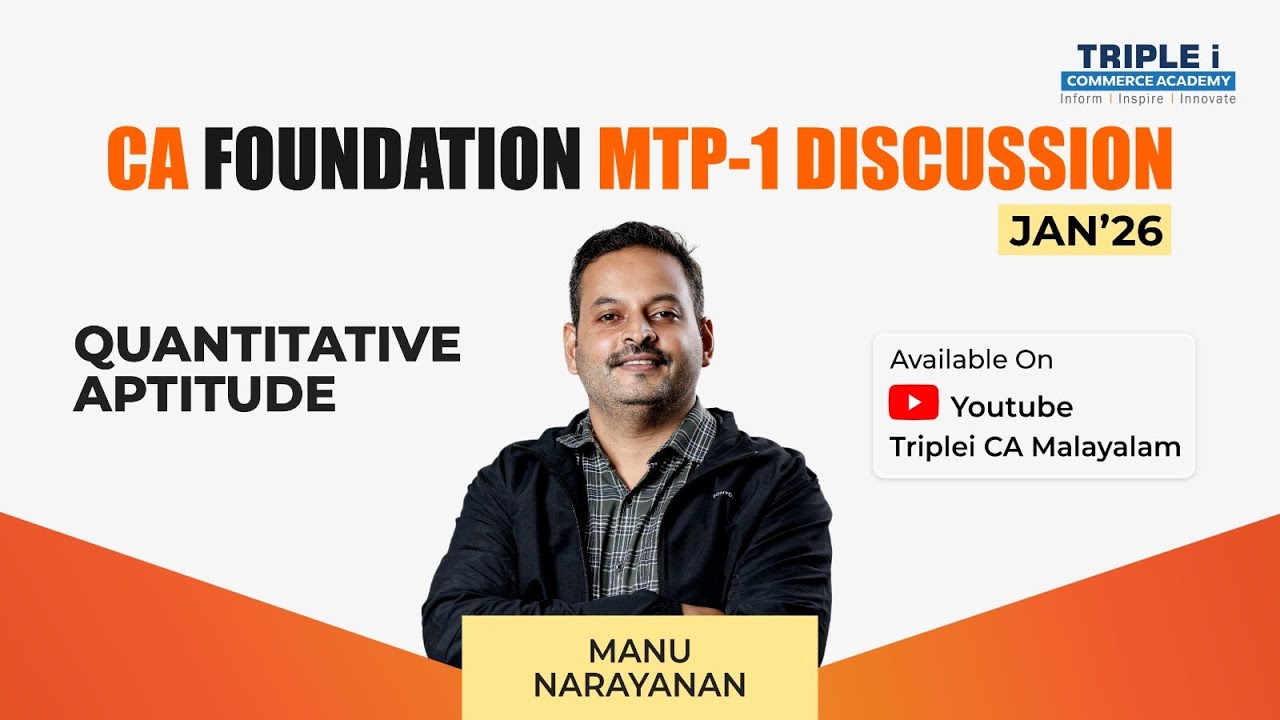 TRIPLE i
COMMERCE ACADEMY
Inform | Inspire | Innovate

CA FOUNDATION MTP-1 DISCUSSION
JAN'26

QUANTITATIVE APTITUDE

Available On
Youtube
Triplei CA Malayalam

MANU NARAYANAN